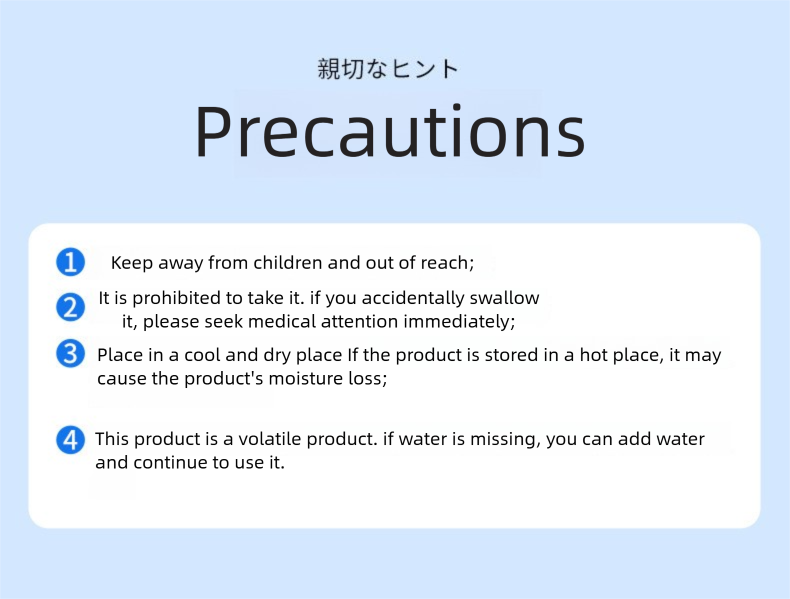 親切なヒント

Precautions

1 Keep away from children and out of reach;

2 It is prohibited to take it. if you accidentally swallow it, please seek medical attention immediately;

3 Place in a cool and dry place If the product is stored in a hot place, it may cause the product's moisture loss;

4 This product is a volatile product. if water is missing, you can add water and continue to use it.